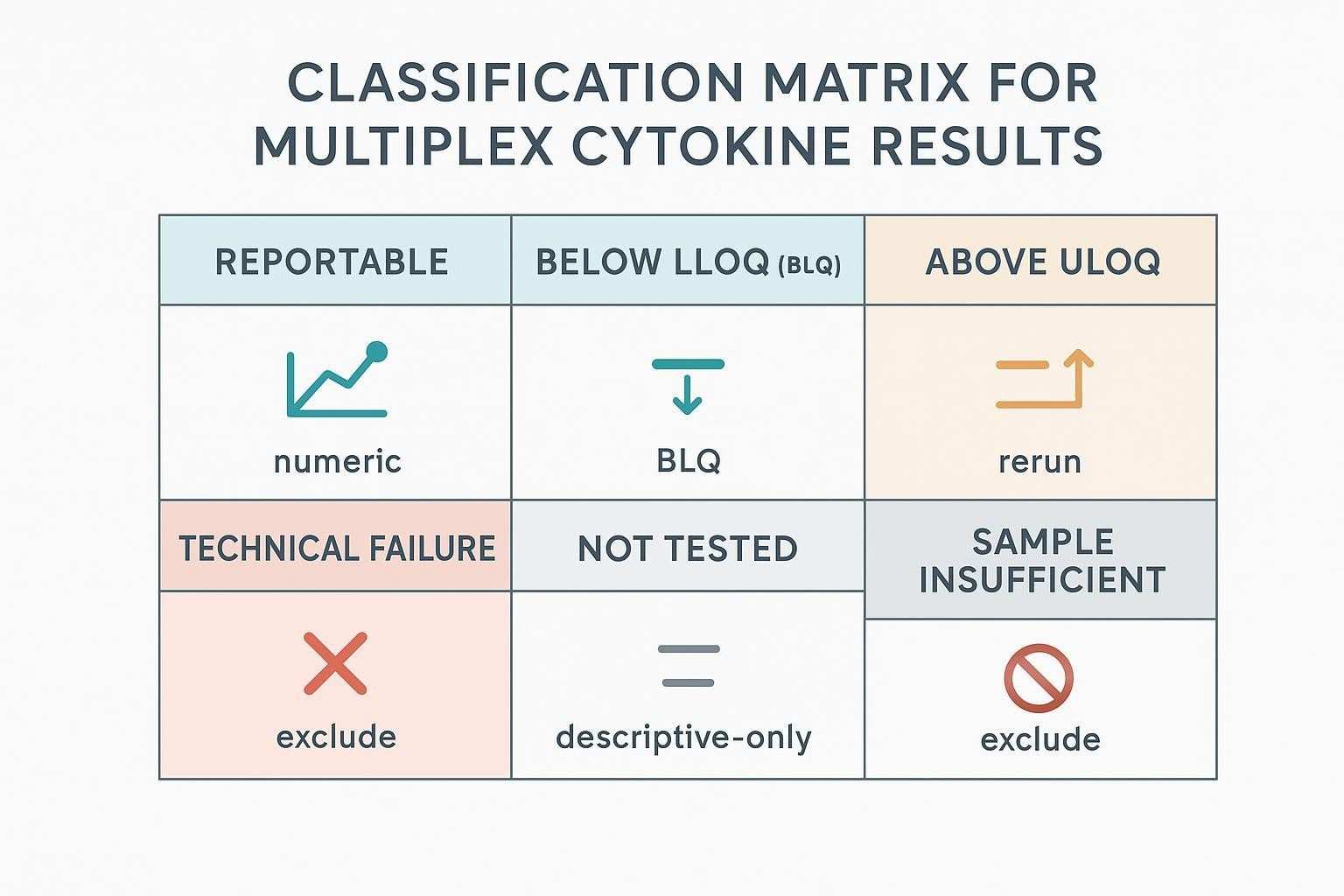 CLASSIFICATION MATRIX FOR MULTIPLEX CYTOKINE RESULTS

| REPORTABLE | BELOW LLOQ (BLQ) | ABOVE ULOQ |
|---|---|---|
| numeric | BLQ | rerun |
| TECHNICAL FAILURE | NOT TESTED | SAMPLE INSUFFICIENT |
| exclude | descriptive-only | exclude |